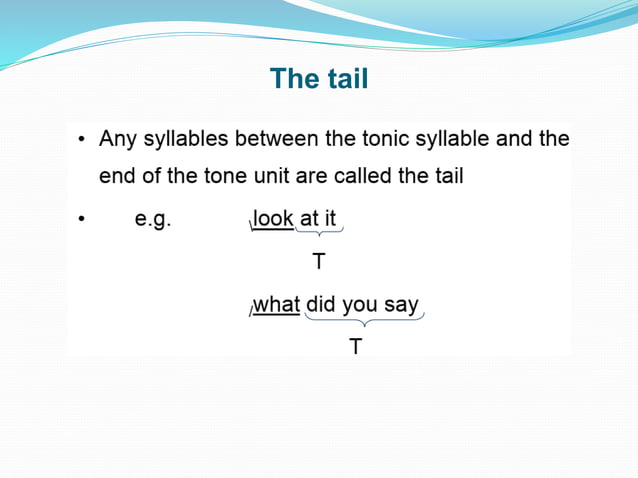 The tail

• Any syllables between the tonic syllable and the end of the tone unit are called the tail

• e.g. \look at it

T

/what did you say

T